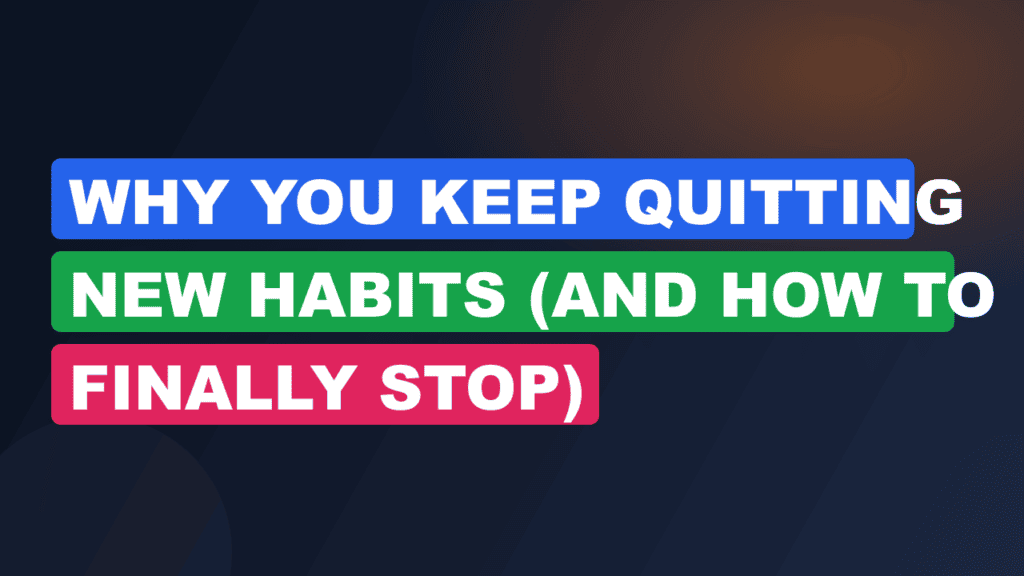 WHY YOU KEEP QUITTING NEW HABITS (AND HOW TO FINALLY STOP)